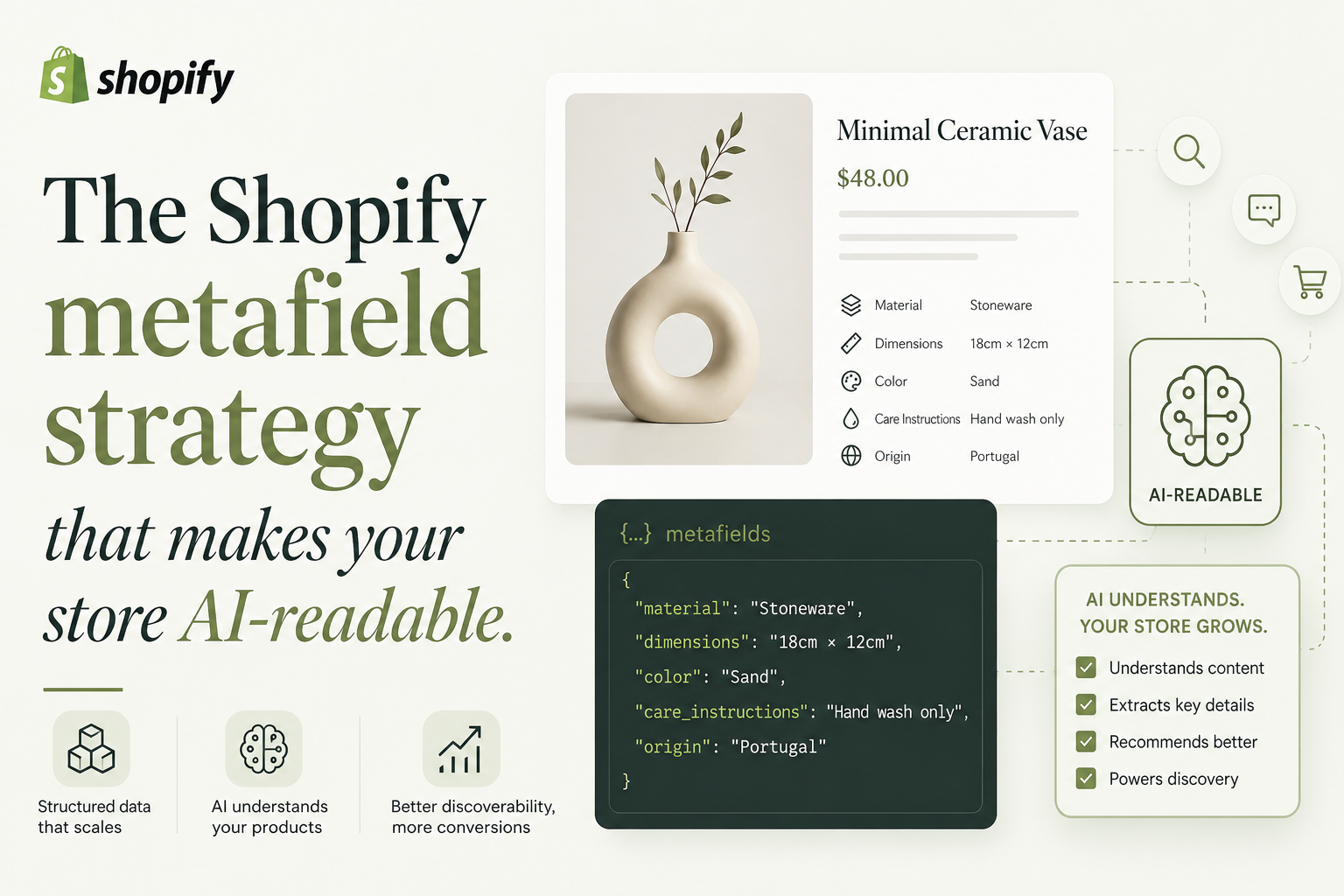 shopify

The Shopify metafield strategy that makes your store AI-readable.

Structured data that scales

AI understands your products

Better discoverability, more conversions

Minimal Ceramic Vase

$48.00

| Material | Stoneware |
|---|---|
| Dimensions | 18cm × 12cm |
| Color | Sand |
| Care Instructions | Hand wash only |
| Origin | Portugal |

{...} metafields

{
"material": "Stoneware",
"dimensions": "18cm × 12cm",
"color": "Sand",
"care_instructions": "Hand wash only",
"origin": "Portugal"
}

AI-READABLE

AI UNDERSTANDS. YOUR STORE GROWS.

Understands content

Extracts key details

Recommends better

Powers discovery